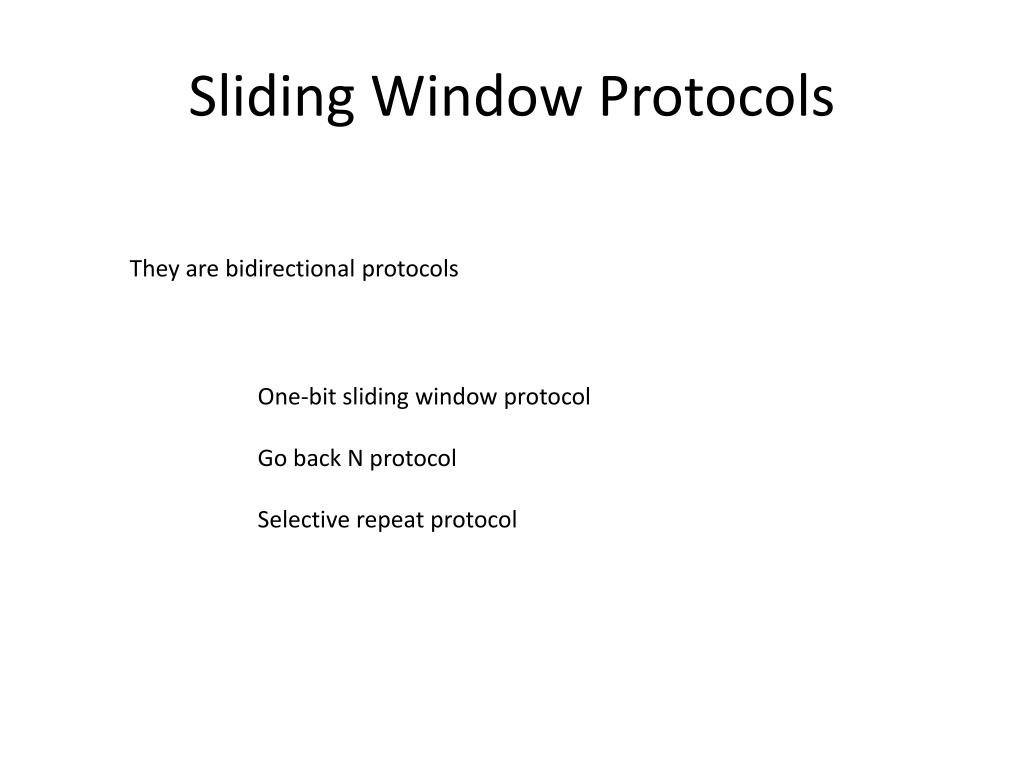 Sliding Window Protocols

They are bidirectional protocols

One-bit sliding window protocol

Go back N protocol

Selective repeat protocol